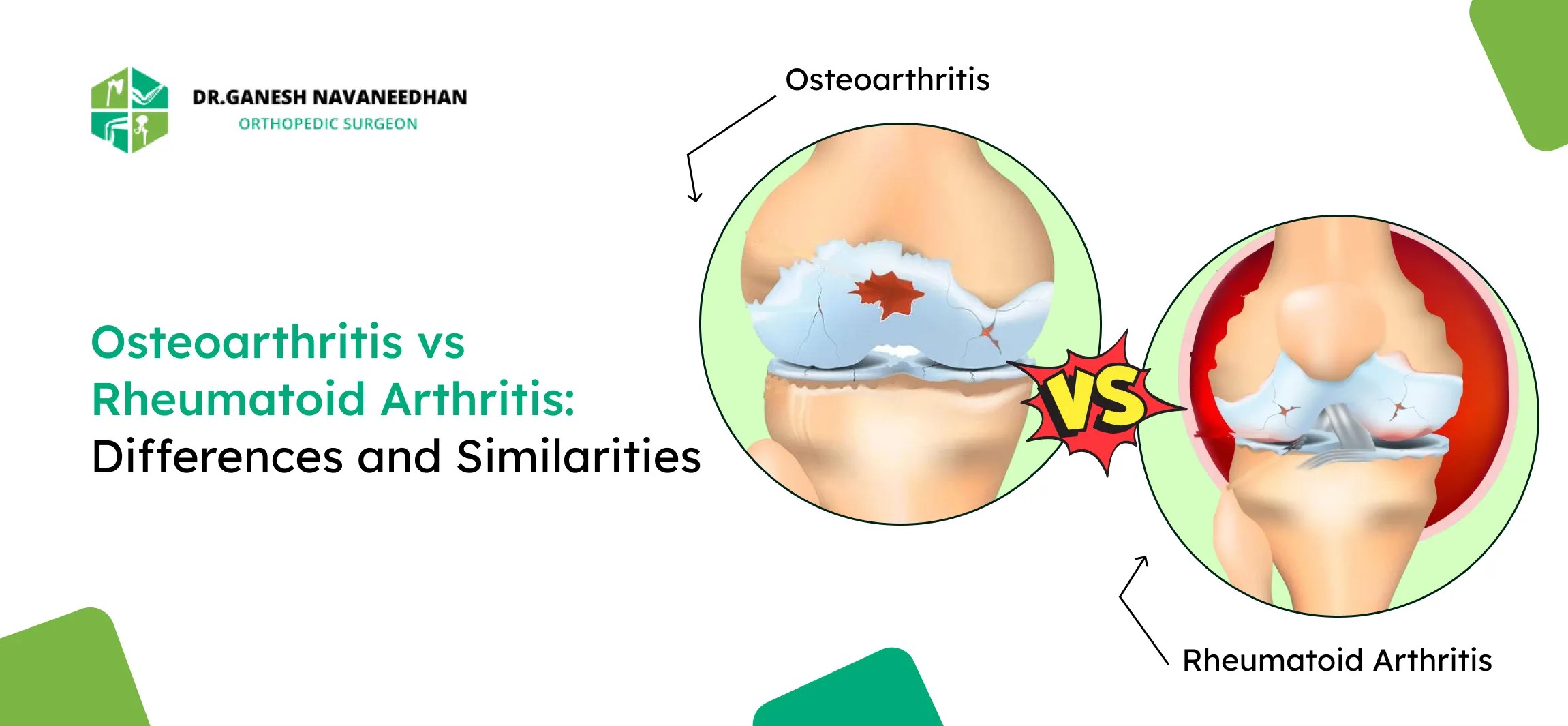 DR.GANESH NAVANEEDHAN
ORTHOPEDIC SURGEON

Osteoarthritis vs Rheumatoid Arthritis: Differences and Similarities

Osteoarthritis

VS

Rheumatoid Arthritis